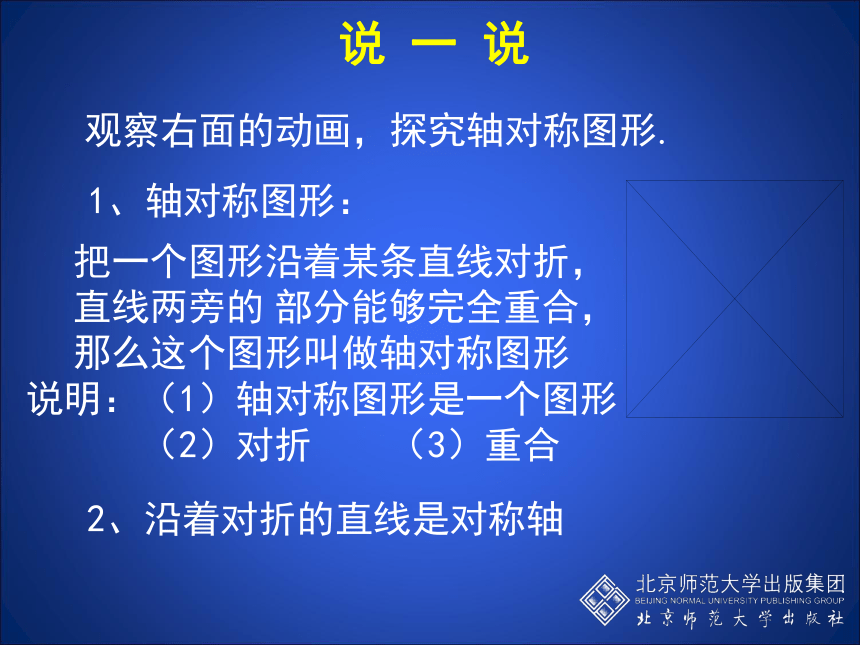 说 一 说

观察右面的动画，探究轴对称图形.

1、轴对称图形：

把一个图形沿着某条直线对折，直线两旁的 部分能够完全重合，那么这个图形叫做轴对称图形

说明：（1）轴对称图形是一个图形
（2）对折 （3）重合

2、沿着对折的直线是对称轴

北京师范大学出版集团
BEIJING NORMAL UNIVERSITY PUBLISHING GROUP
北京师范大学出版社